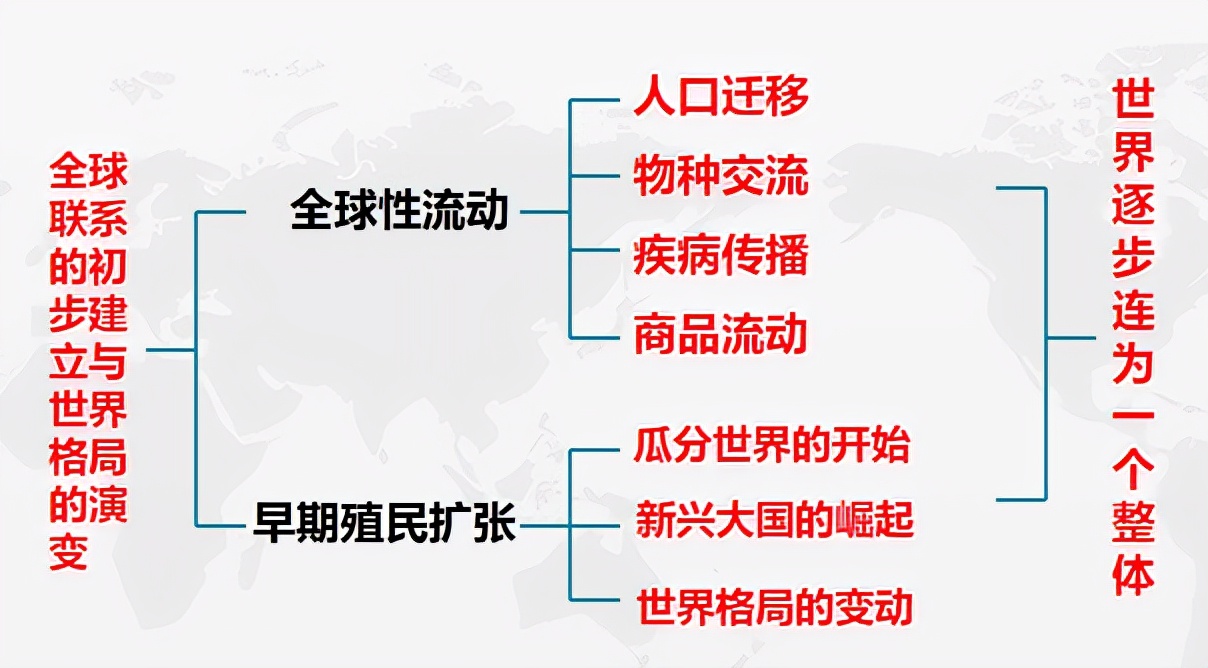 全球联系的初步建立与世界格局的演变

全球性流动

人口迁移
物种交流
疾病传播
商品流动

早期殖民扩张

瓜分世界的开始
新兴大国的崛起
世界格局的变动

世界逐步连为一个整体